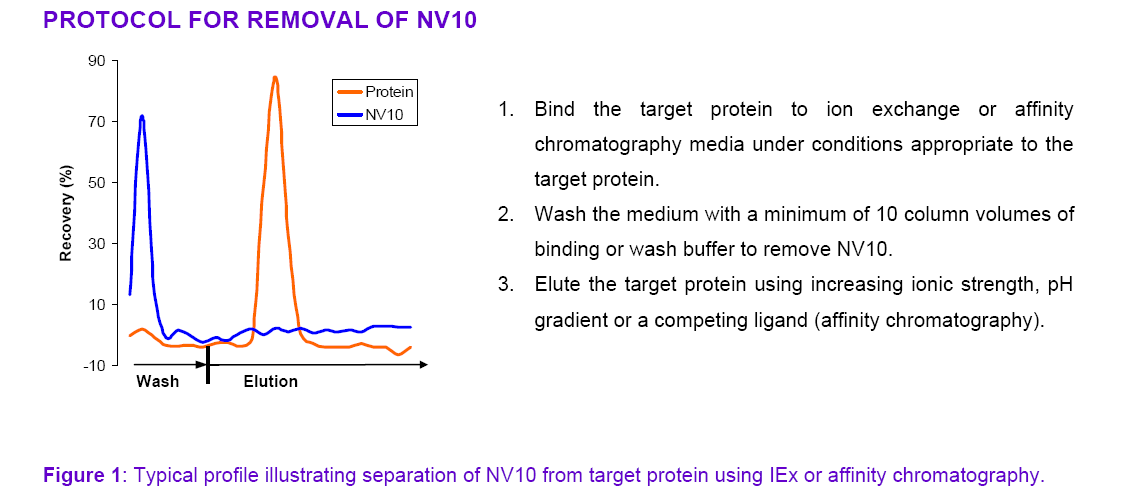 PROTOCOL FOR REMOVAL OF NV10

90
70
50
30
10
-10
Recovery (%)
Protein
NV10
Wash
Elution

1. Bind the target protein to ion exchange or affinity chromatography media under conditions appropriate to the target protein.
2. Wash the medium with a minimum of 10 column volumes of binding or wash buffer to remove NV10.
3. Elute the target protein using increasing ionic strength, pH gradient or a competing ligand (affinity chromatography).

Figure 1: Typical profile illustrating separation of NV10 from target protein using IEx or affinity chromatography.